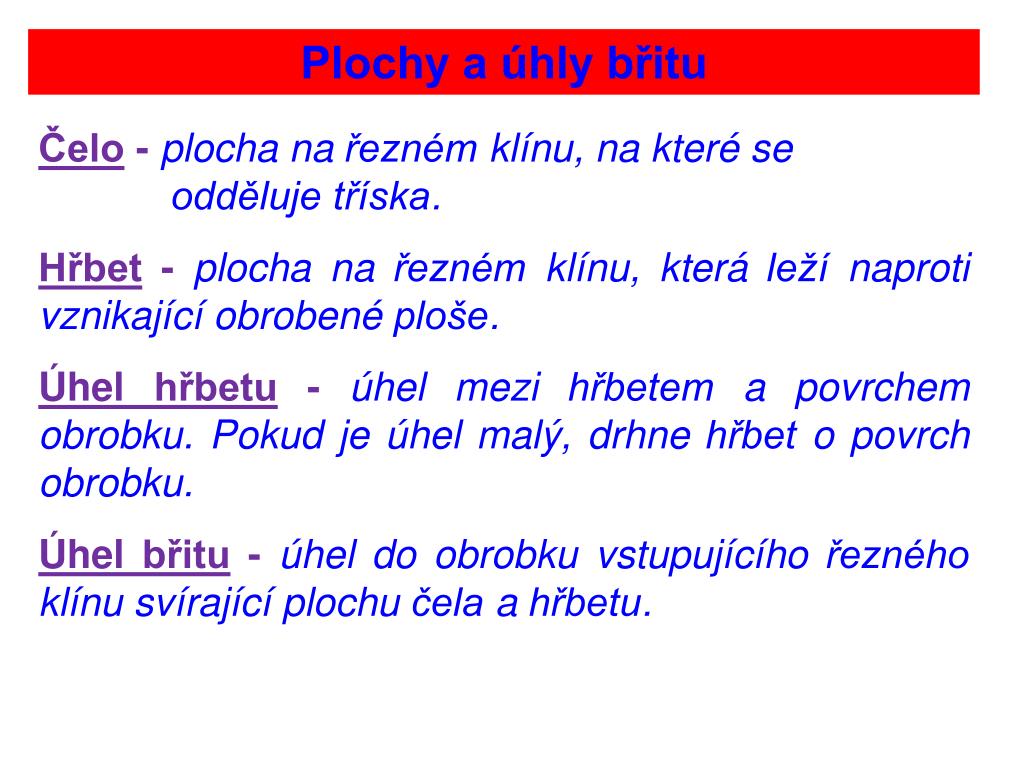 Plochy a úhly břitu

Čelo - plocha na řezném klínu, na které se odděluje tříska.

Hřbet - plocha na řezném klínu, která leží naproti vznikající obrobené ploše.

Úhel hřbetu - úhel mezi hřbetem a povrchem obrobku. Pokud je úhel malý, drhne hřbet o povrch obrobku.

Úhel břitu - úhel do obrobku vstupujícího řezného klínu svírající plochu čela a hřbetu.